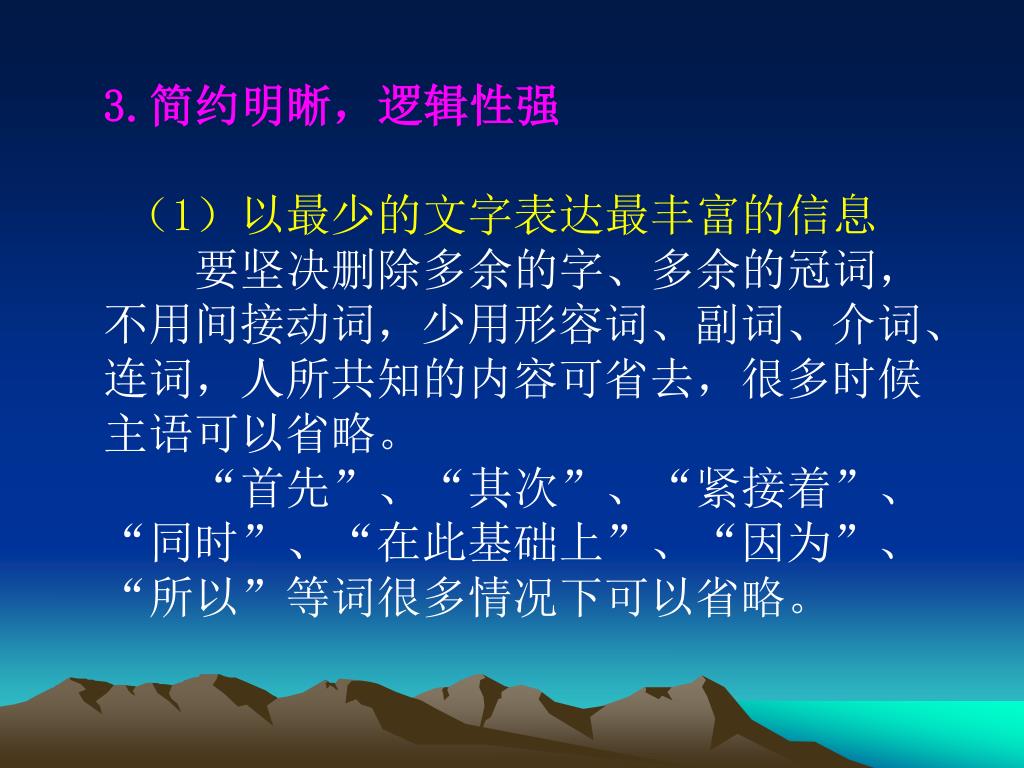 3.简约明晰，逻辑性强

（1）以最少的文字表达最丰富的信息

要坚决删除多余的字、多余的冠词，不用间接动词，少用形容词、副词、介词、连词，人所共知的内容可省去，很多时候主语可以省略。

“首先”、“其次”、“紧接着”、“同时”、“在此基础上”、“因为”、“所以”等词很多情况下可以省略。